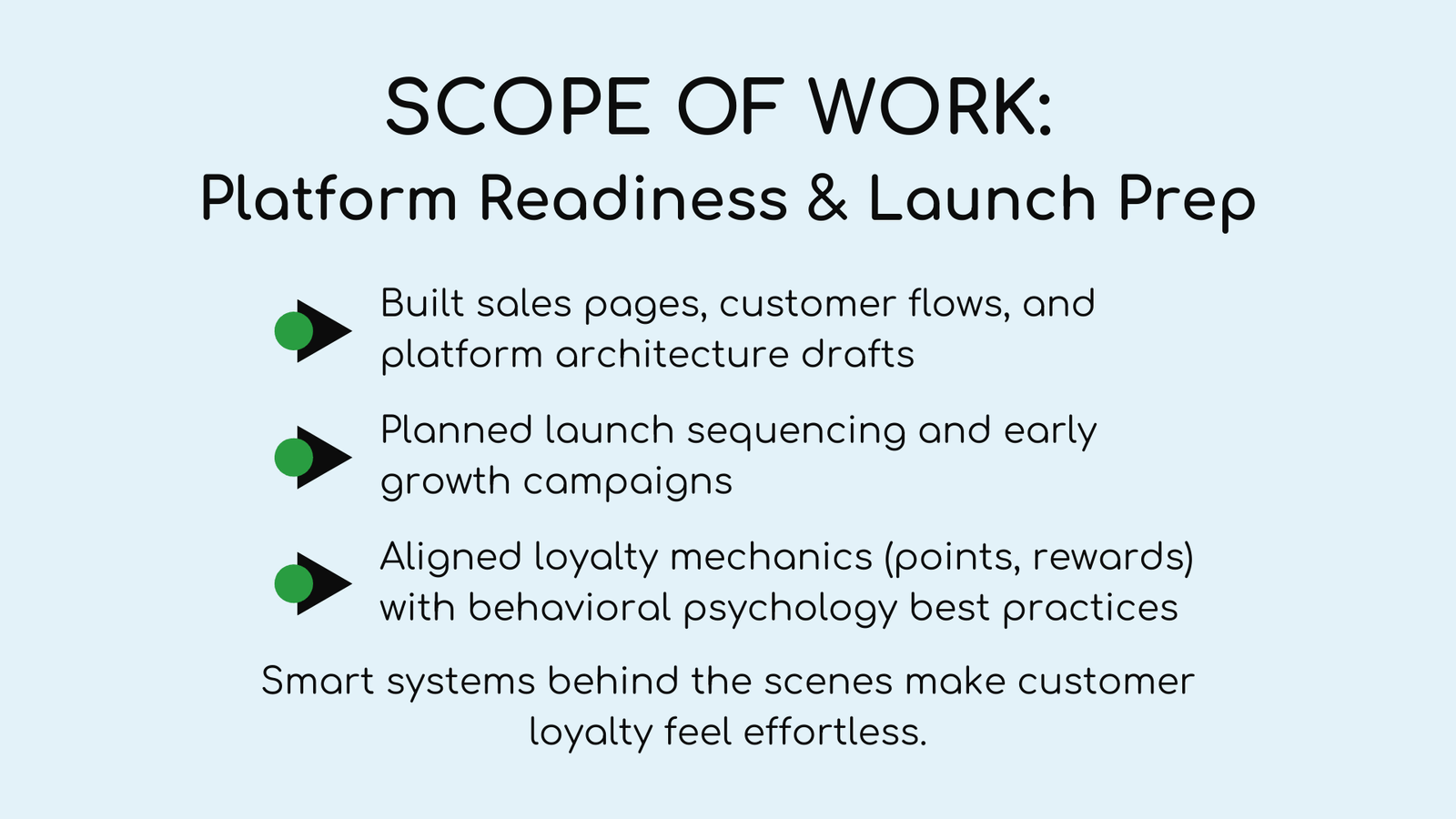 SCOPE OF WORK:
Platform Readiness & Launch Prep

Built sales pages, customer flows, and platform architecture drafts

Planned launch sequencing and early growth campaigns

Aligned loyalty mechanics (points, rewards) with behavioral psychology best practices

Smart systems behind the scenes make customer loyalty feel effortless.